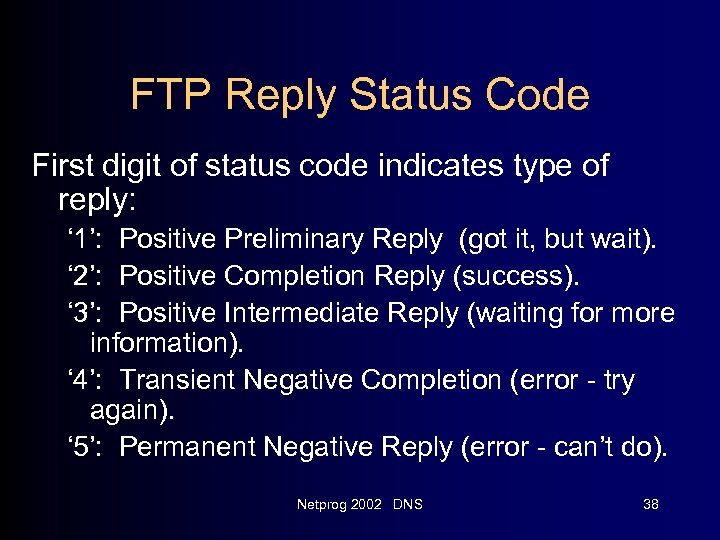 FTP Reply Status Code

First digit of status code indicates type of reply:

‘1’: Positive Preliminary Reply (got it, but wait).

‘2’: Positive Completion Reply (success).

‘3’: Positive Intermediate Reply (waiting for more information).

‘4’: Transient Negative Completion (error - try again).

‘5’: Permanent Negative Reply (error - can’t do).

Netprog 2002 DNS

38